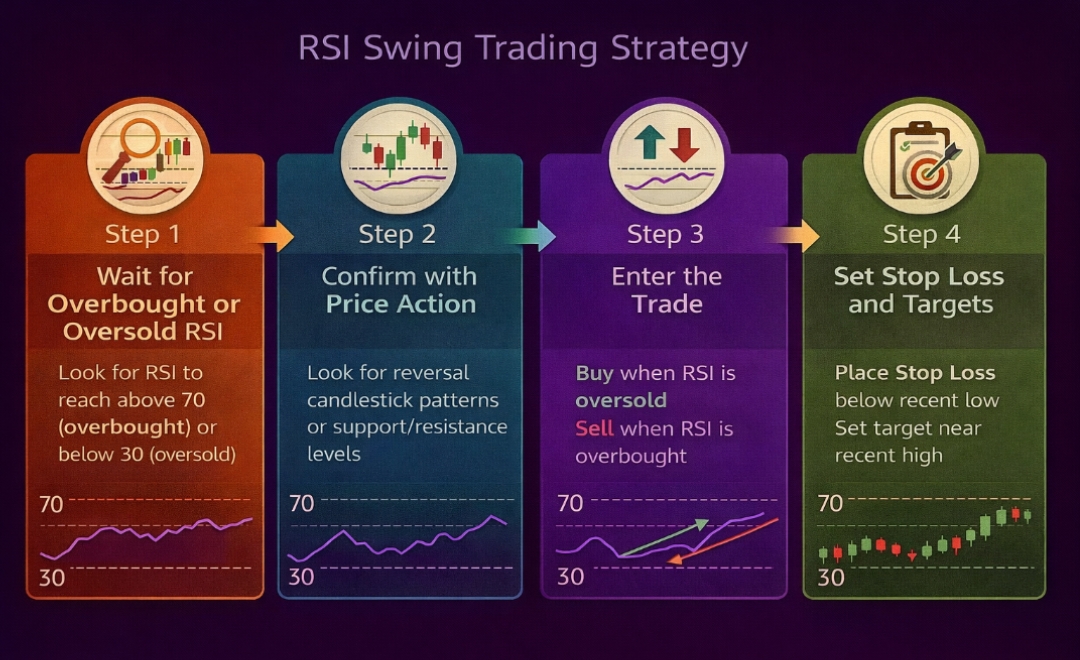 RSI Swing Trading Strategy

Step 1

Wait for Overbought or Oversold RSI

Look for RSI to reach above 70 (overbought) or below 30 (oversold)

70

30

Step 2

Confirm with Price Action

Look for reversal candlestick patterns or support/resistance levels

70

30

Step 3

Enter the Trade

Buy when RSI is oversold
Sell when RSI is overbought

70

30

Step 4

Set Stop Loss and Targets

Place Stop Loss below recent low
Set target near recent high

70

30